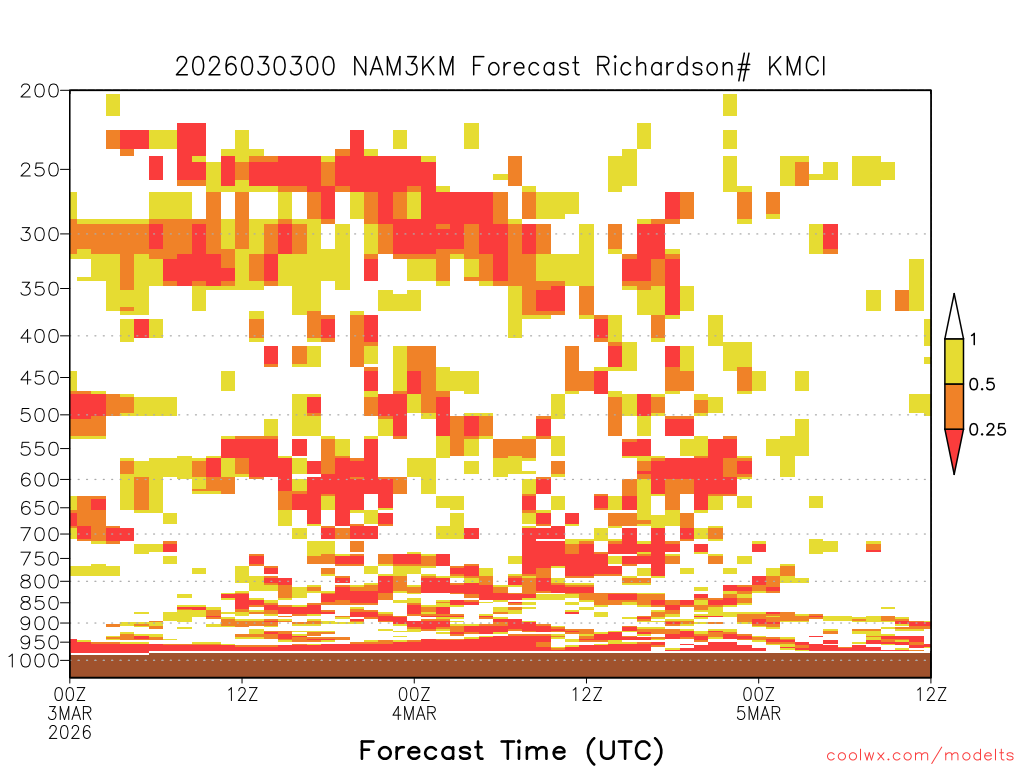 2026030300 NAM3KM Forecast Richardson# KMCI

200
250
300
350
400
450
500
550
600
650
700
750
800
850
900
950
1000

1
0.5
0.25

00Z
3MAR
2026
12Z
00Z
4MAR
12Z
00Z
5MAR
12Z

Forecast Time (UTC)

coolwx.com/modelts